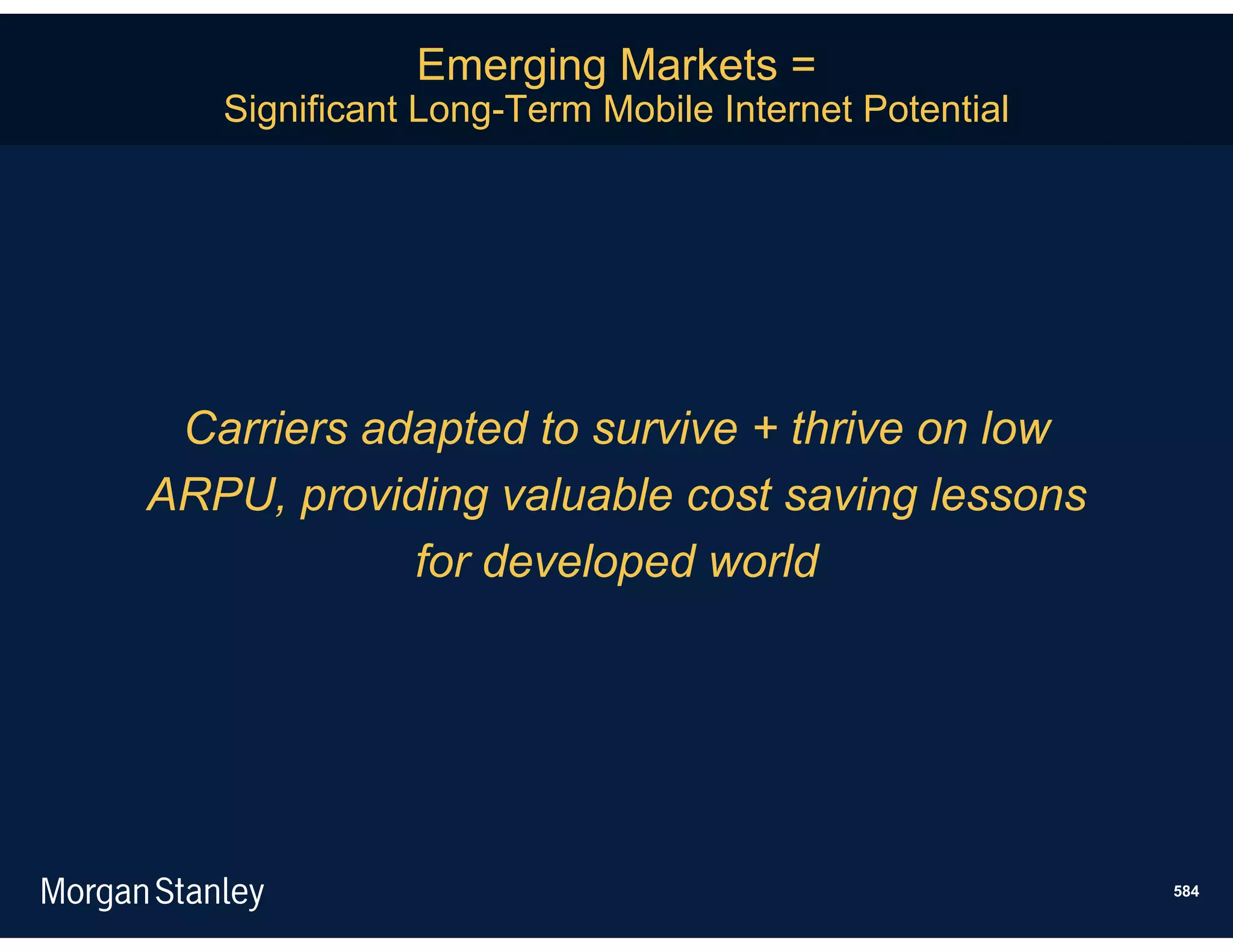 Emerging Markets =
Significant Long-Term Mobile Internet Potential

Carriers adapted to survive + thrive on low ARPU, providing valuable cost saving lessons for developed world

Morgan Stanley

584